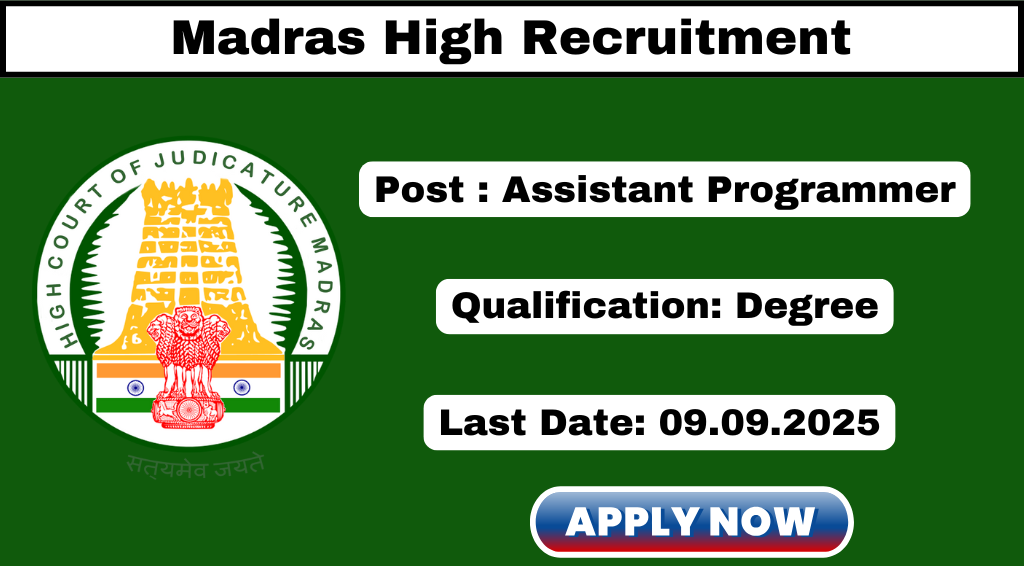 Madras High Recruitment

HIGH COURT OF JUDICATURE MADRAS

सत्यमेव जयते

Post : Assistant Programmer

Qualification: Degree

Last Date: 09.09.2025

APPLY NOW